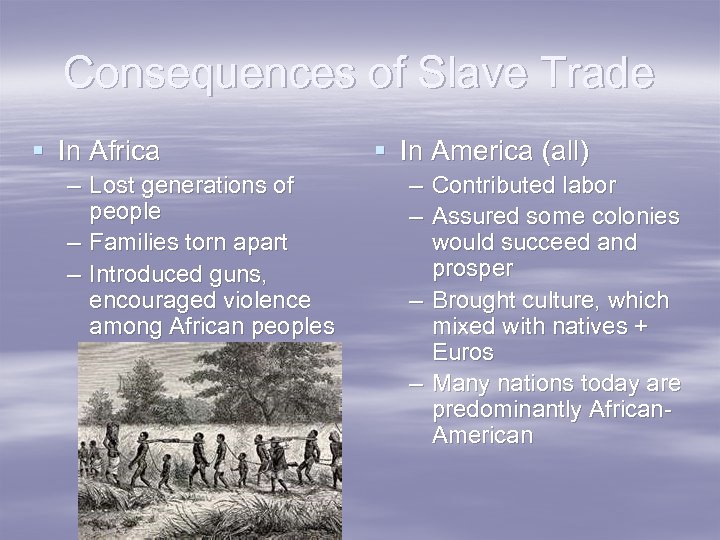 Consequences of Slave Trade

▪ In Africa
– Lost generations of people
– Families torn apart
– Introduced guns, encouraged violence among African peoples

▪ In America (all)
– Contributed labor
– Assured some colonies would succeed and prosper
– Brought culture, which mixed with natives + Euros
– Many nations today are predominantly African-American